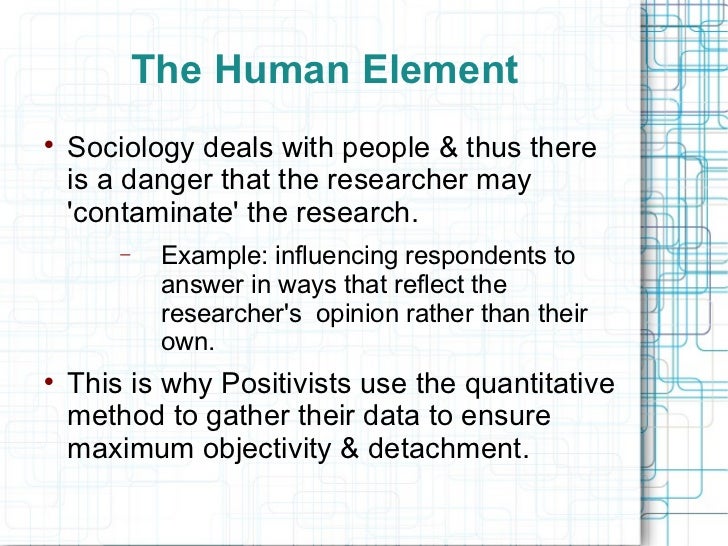 The Human Element

• Sociology deals with people & thus there is a danger that the researcher may 'contaminate' the research.

– Example: influencing respondents to answer in ways that reflect the researcher's opinion rather than their own.

• This is why Positivists use the quantitative method to gather their data to ensure maximum objectivity & detachment.